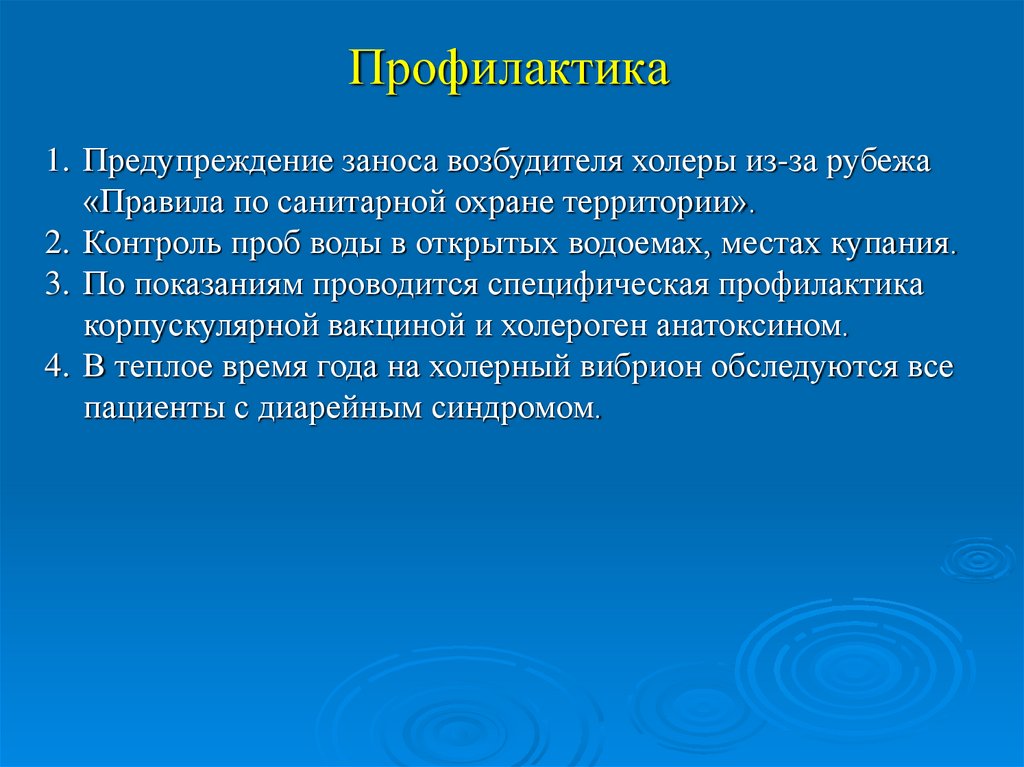 Профилактика

1. Предупреждение заноса возбудителя холеры из-за рубежа «Правила по санитарной охране территории».
2. Контроль проб воды в открытых водоемах, местах купания.
3. По показаниям проводится специфическая профилактика корпускулярной вакциной и холероген анатоксином.
4. В теплое время года на холерный вибрион обследуются все пациенты с диарейным синдромом.